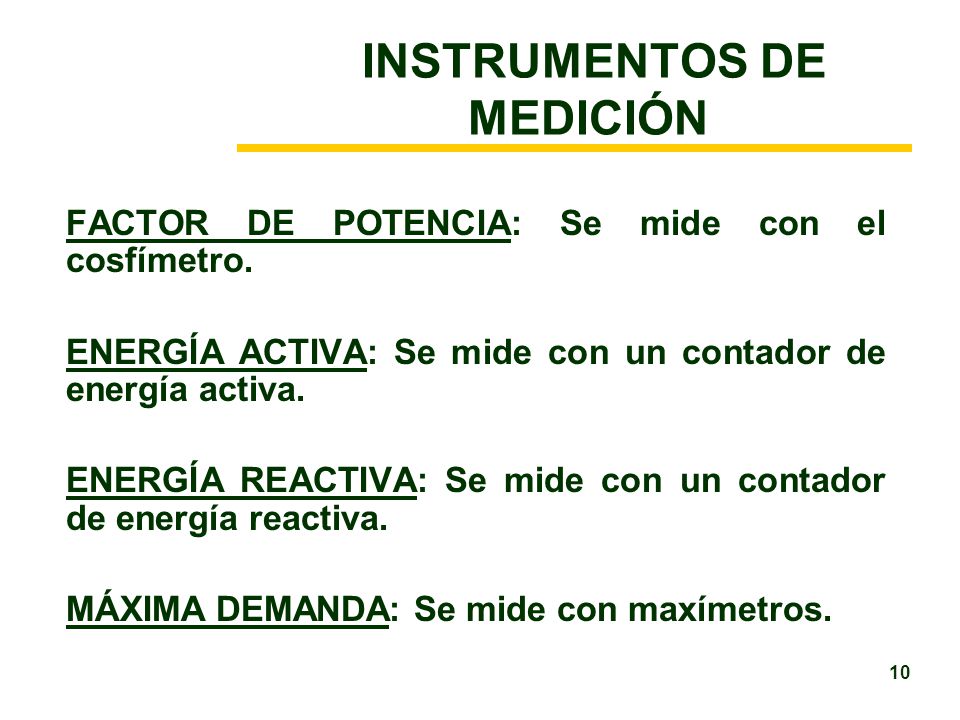 INSTRUMENTOS DE MEDICIÓN

FACTOR DE POTENCIA: Se mide con el cosfímetro.

ENERGÍA ACTIVA: Se mide con un contador de energía activa.

ENERGÍA REACTIVA: Se mide con un contador de energía reactiva.

MÁXIMA DEMANDA: Se mide con maxímetros.

10